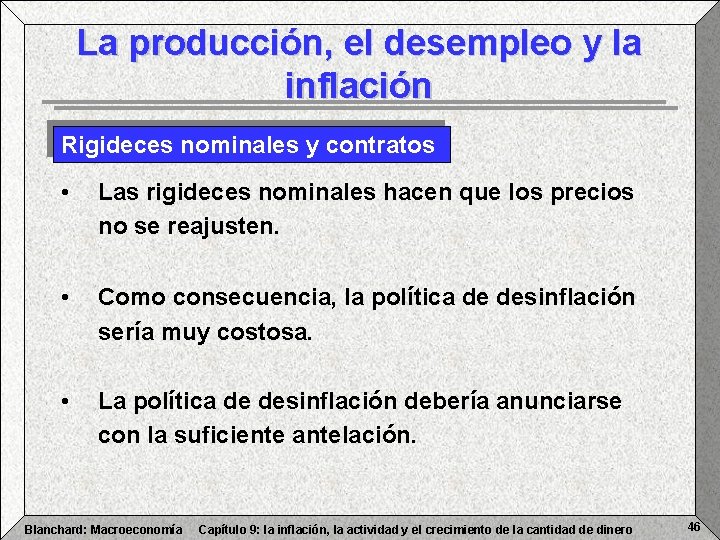 La producción, el desempleo y la inflación

Rigideces nominales y contratos

• Las rigideces nominales hacen que los precios no se reajusten.

• Como consecuencia, la política de desinflación sería muy costosa.

• La política de desinflación debería anunciarse con la suficiente antelación.

Blanchard: Macroeconomía Capítulo 9: la inflación, la actividad y el crecimiento de la cantidad de dinero 46